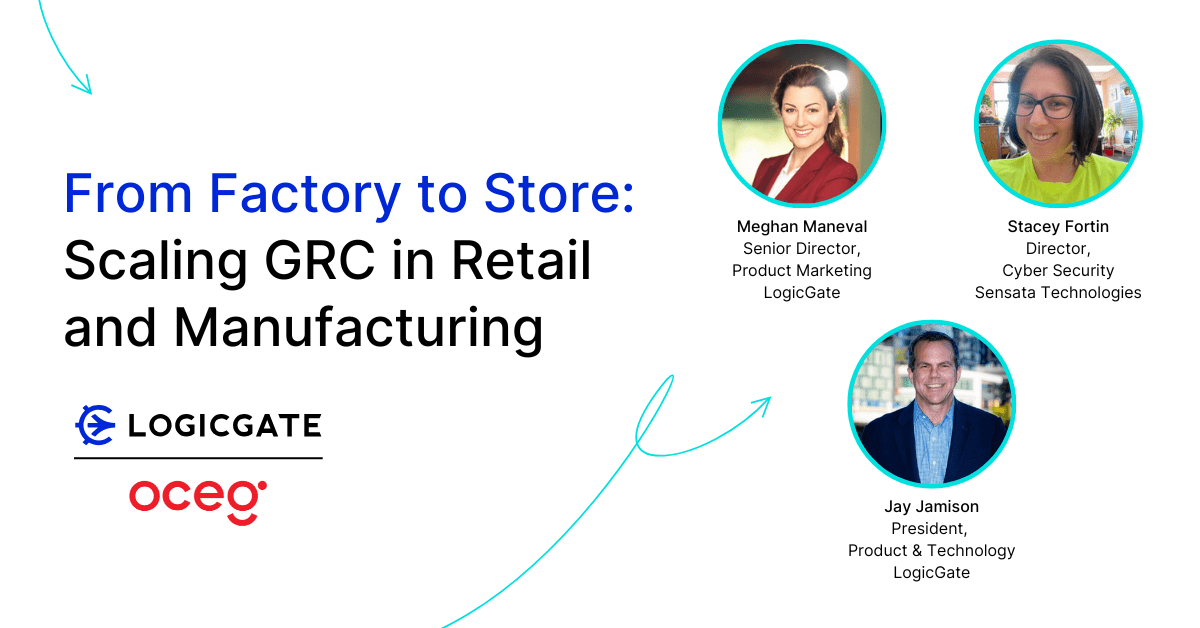 From Factory to Store: Scaling GRC in Retail and Manufacturing

LOGICGATE

oceg

Meghan Maneval
Senior Director,
Product Marketing
LogicGate

Stacey Fortin
Director,
Cyber Security
Sensata Technologies

Jay Jamison
President,
Product & Technology
LogicGate